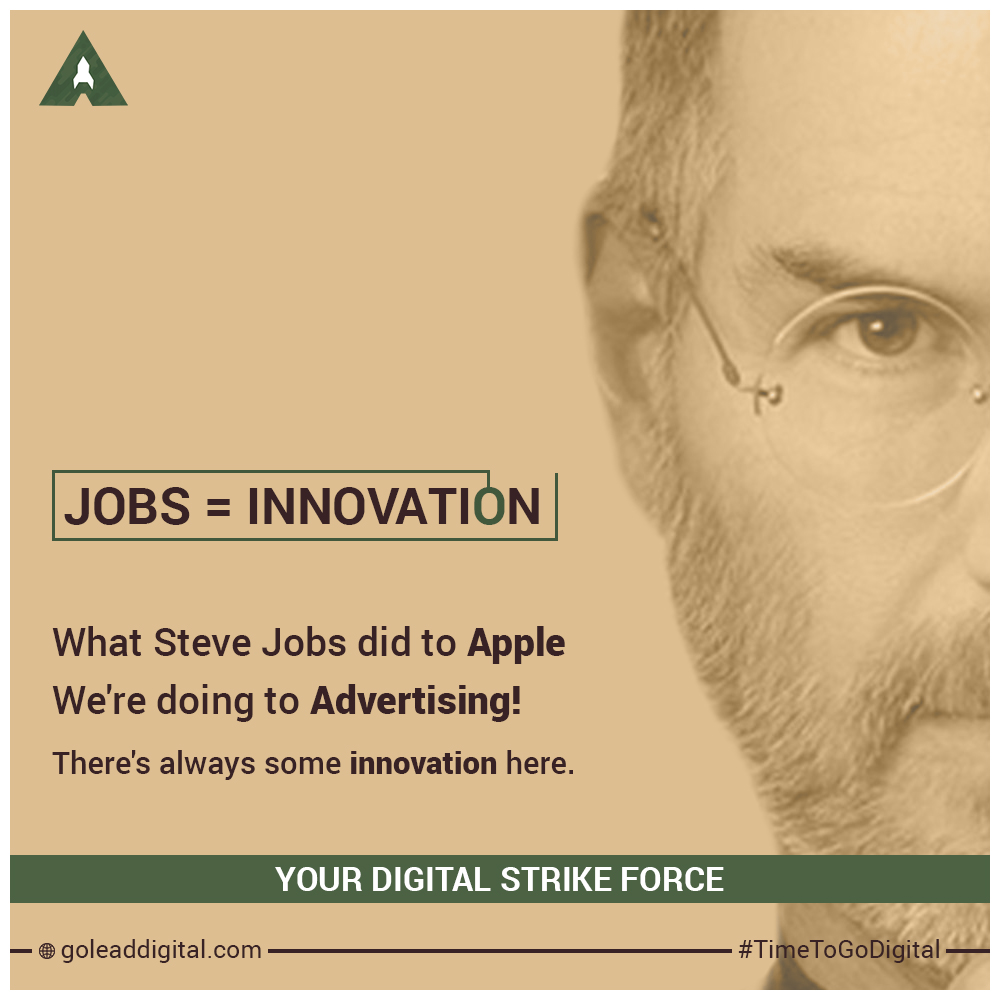 JOBS = INNOVATION

What Steve Jobs did to Apple
We're doing to Advertising!

There's always some innovation here.

YOUR DIGITAL STRIKE FORCE

goleaddigital.com

#TimeToGoDigital